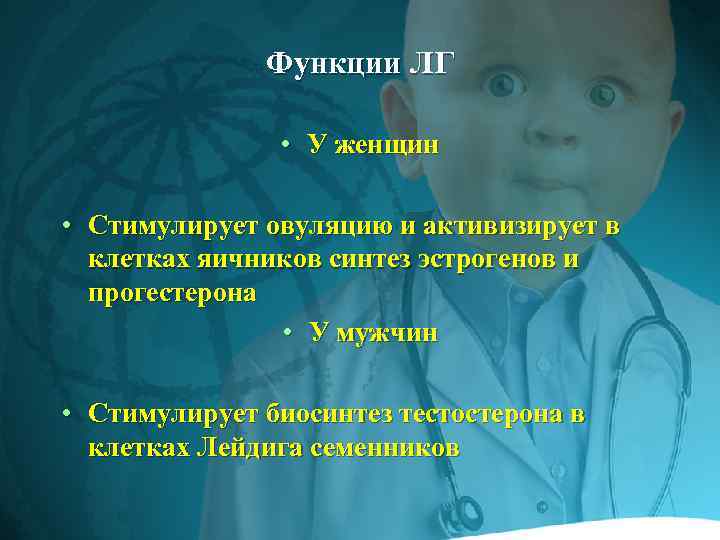 Функции ЛГ

• У женщин

• Стимулирует овуляцию и активизирует в клетках яичников синтез эстрогенов и прогестерона

• У мужчин

• Стимулирует биосинтез тестостерона в клетках Лейдига семенников